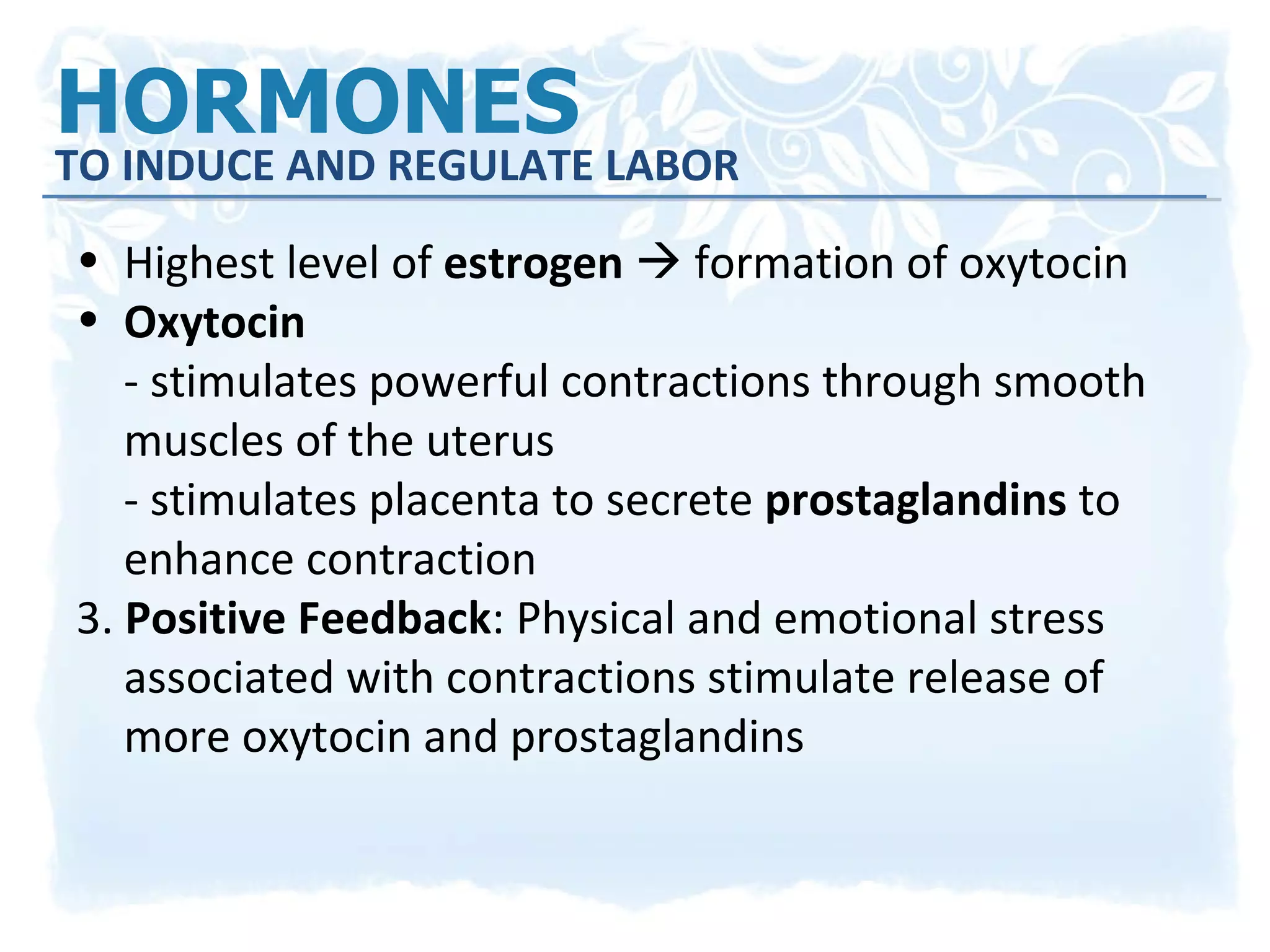 HORMONES
TO INDUCE AND REGULATE LABOR

• Highest level of estrogen → formation of oxytocin
• Oxytocin
- stimulates powerful contractions through smooth muscles of the uterus
- stimulates placenta to secrete prostaglandins to enhance contraction
3. Positive Feedback: Physical and emotional stress associated with contractions stimulate release of more oxytocin and prostaglandins